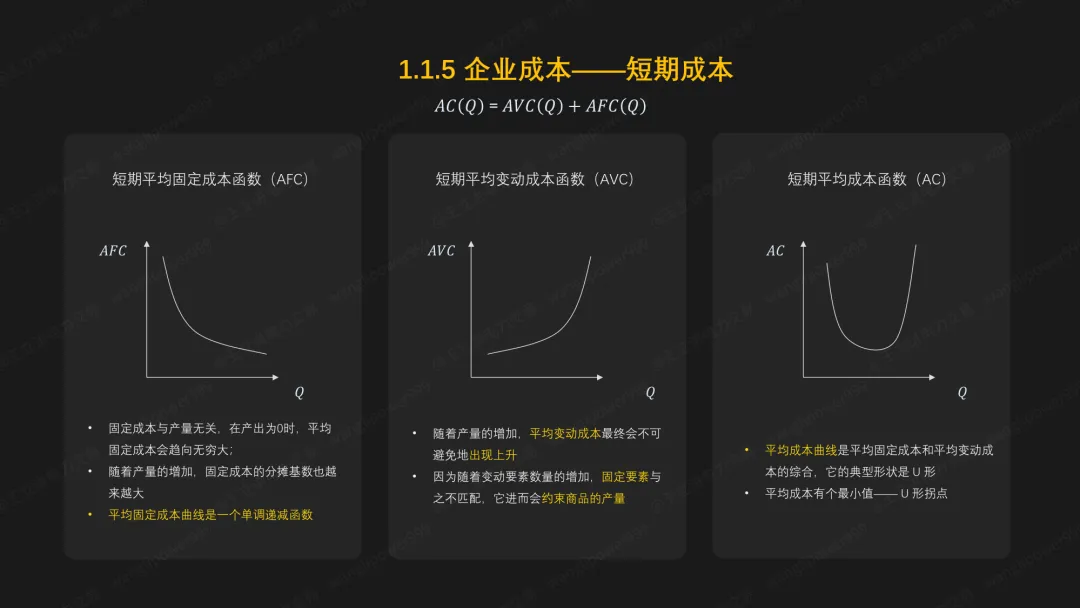 1.1.5 企业成本——短期成本

$AC(Q) = AVC(Q) + AFC(Q)$

短期平均固定成本函数（AFC）

$AFC$

$Q$

• 固定成本与产量无关，在产出为0时，平均固定成本会趋向无穷大；
• 随着产量的增加，固定成本的分摊基数也越来越大
• 平均固定成本曲线是一个单调递减函数

短期平均变动成本函数（AVC）

$AVC$

$Q$

• 随着产量的增加，平均变动成本最终会不可避免地出现上升
• 因为随着变动要素数量的增加，固定要素与之不匹配，它进而会约束商品的产量

短期平均成本函数（AC）

$AC$

$Q$

• 平均成本曲线是平均固定成本和平均变动成本的综合，它的典型形状是 U 形
• 平均成本有个最小值—— U 形拐点